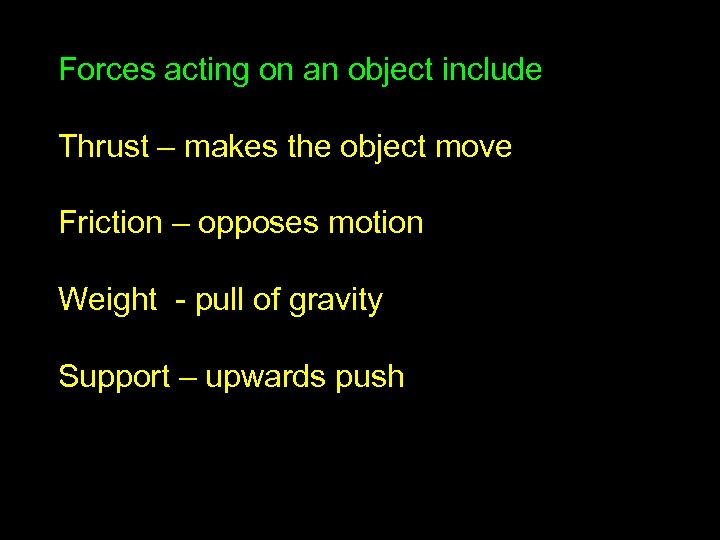 Forces acting on an object include

Thrust – makes the object move

Friction – opposes motion

Weight  - pull of gravity

Support – upwards push